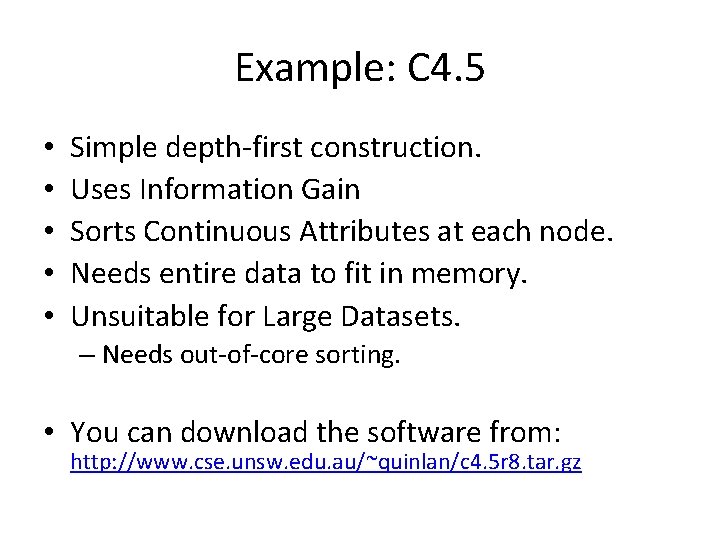 Example: C4.5

• Simple depth-first construction.
• Uses Information Gain
• Sorts Continuous Attributes at each node.
• Needs entire data to fit in memory.
• Unsuitable for Large Datasets.
– Needs out-of-core sorting.

• You can download the software from: http://www.cse.unsw.edu.au/~quinlan/c4.5r8.tar.gz